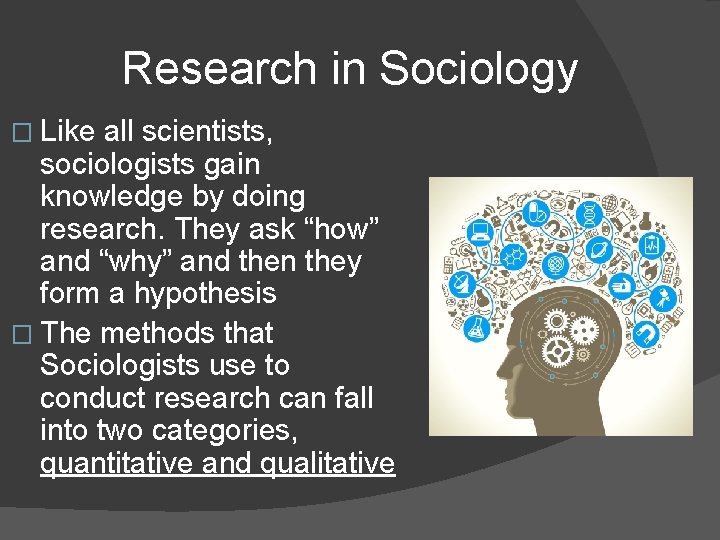 Research in Sociology

□ Like all scientists, sociologists gain knowledge by doing research. They ask “how” and “why” and then they form a hypothesis

□ The methods that Sociologists use to conduct research can fall into two categories, quantitative and qualitative